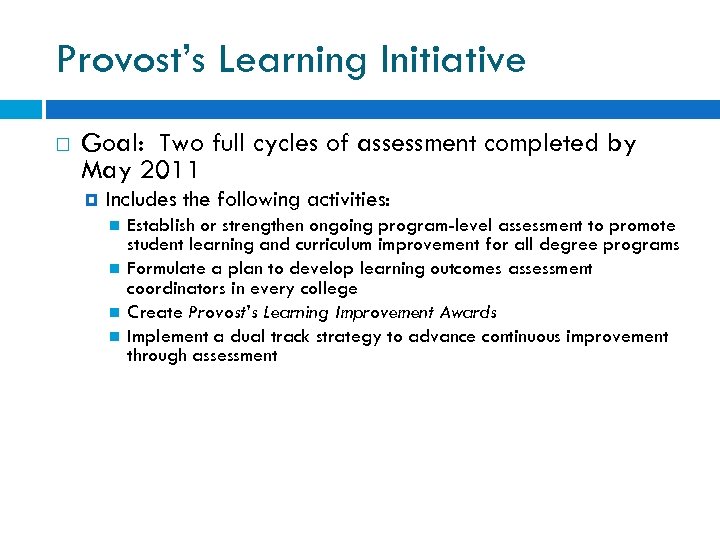 Provost's Learning Initiative

Goal: Two full cycles of assessment completed by May 2011

Includes the following activities:

Establish or strengthen ongoing program-level assessment to promote student learning and curriculum improvement for all degree programs

Formulate a plan to develop learning outcomes assessment coordinators in every college

Create Provost's Learning Improvement Awards

Implement a dual track strategy to advance continuous improvement through assessment